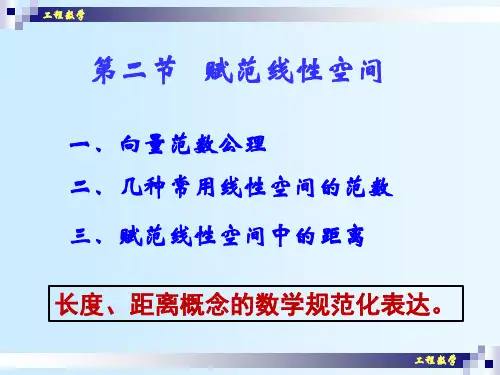 工程数学

第二节 赋范线性空间

一、向量范数公理

二、几种常用线性空间的范数

三、赋范线性空间中的距离

长度、距离概念的数学规范化表达。

工程数学